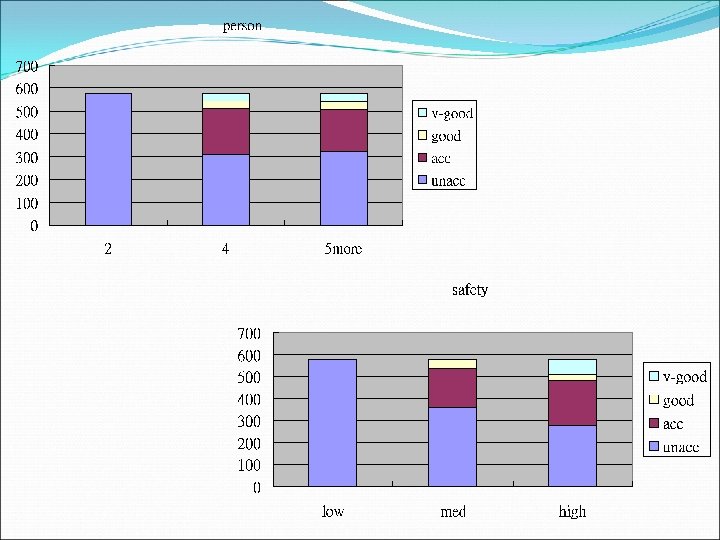 person

700
600
500
400
300
200
100
0

2
4
5more

v-good
good
acc
unacc

safety

700
600
500
400
300
200
100
0

low
med
high

v-good
good
acc
unacc